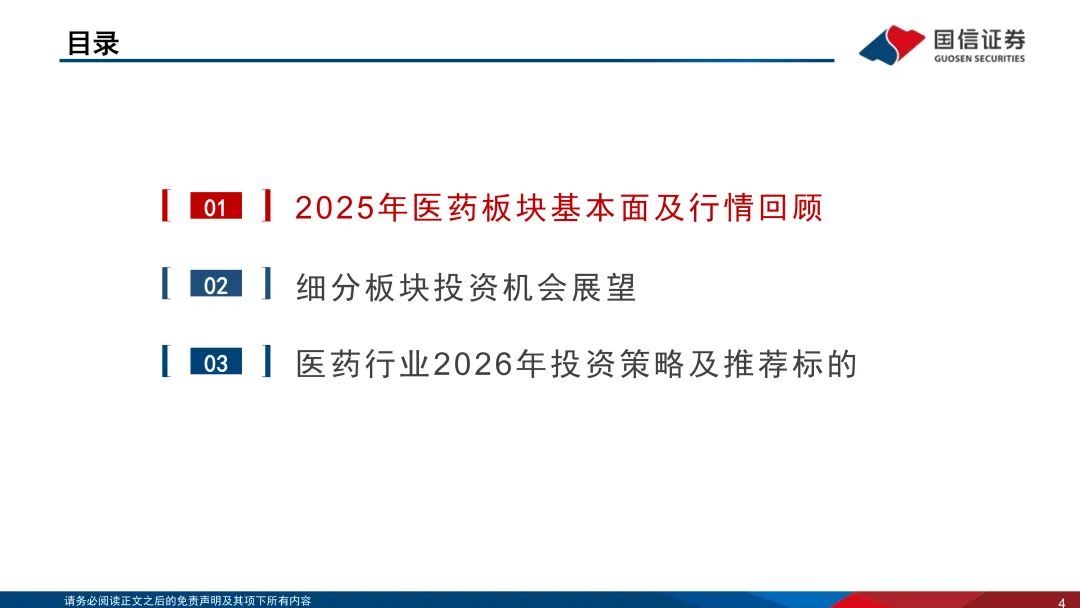 目录

国信证券
GUOSEN SECURITIES

【 01 】 2025年医药板块基本面及行情回顾

【 02 】 细分板块投资机会展望

【 03 】 医药行业2026年投资策略及推荐标的

请务必阅读正文之后的免责声明及其项下所有内容

4